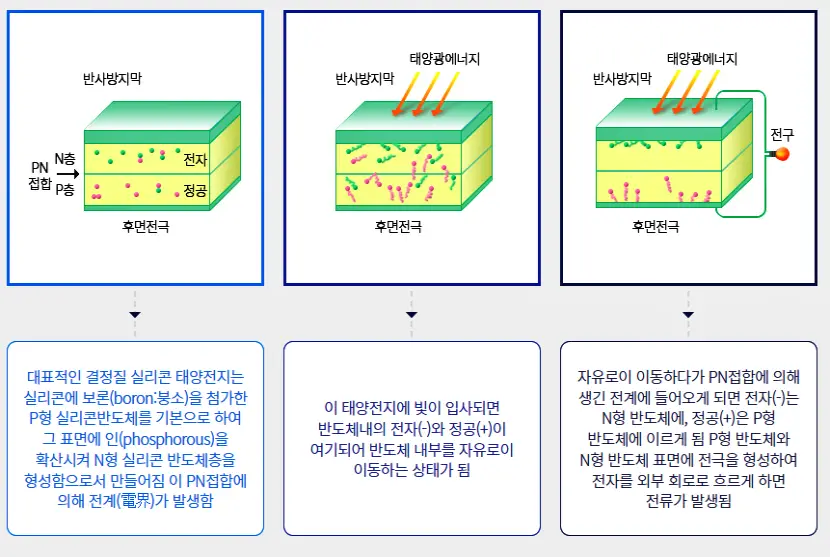 반사방지막

PN 접합
N층
P층
전자
정공

후면전극

태양광에너지

반사방지막

후면전극

태양광에너지

반사방지막

전구

후면전극

대표적인 결정질 실리콘 태양전지는 실리콘에 보론(boron:붕소)을 첨가한 P형 실리콘반도체를 기본으로 하여 그 표면에 인(phosphorous)을 확산시켜 N형 실리콘 반도체층을 형성함으로서 만들어짐 이 PN접합에 의해 전계(電界)가 발생함

이 태양전지에 빛이 입사되면 반도체내의 전자(-)와 정공(+)이 여기되어 반도체 내부를 자유로이 이동하는 상태가 됨

자유로이 이동하다가 PN접합에 의해 생긴 전계에 들어오게 되면 전자(-)는 N형 반도체에, 정공(+)은 P형 반도체에 이르게 됨 P형 반도체와 N형 반도체 표면에 전극을 형성하여 전자를 외부 회로로 흐르게 하면 전류가 발생됨